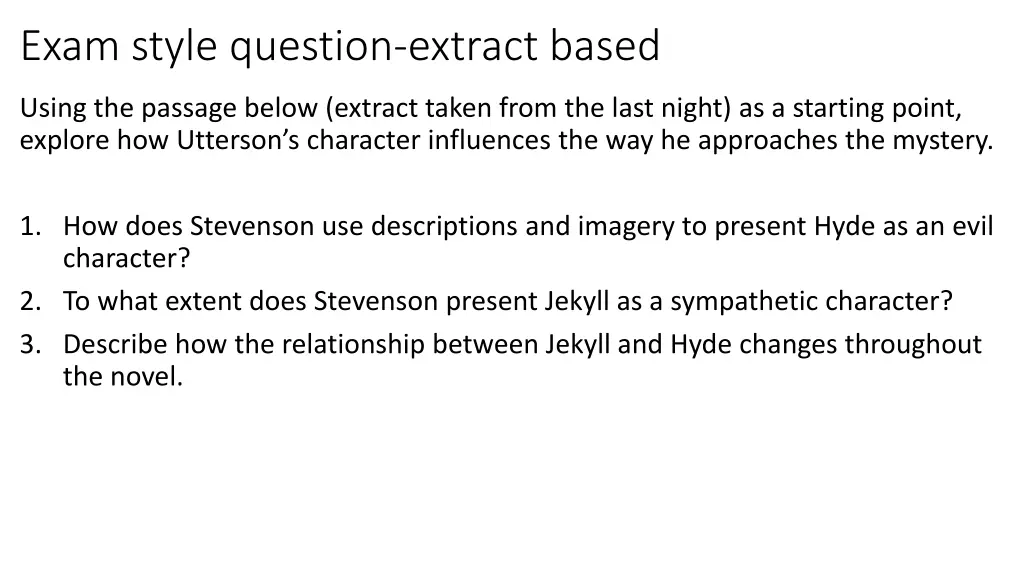 Exam style question-extract based

Using the passage below (extract taken from the last night) as a starting point, explore how Utterson’s character influences the way he approaches the mystery.

1. How does Stevenson use descriptions and imagery to present Hyde as an evil character?
2. To what extent does Stevenson present Jekyll as a sympathetic character?
3. Describe how the relationship between Jekyll and Hyde changes throughout the novel.